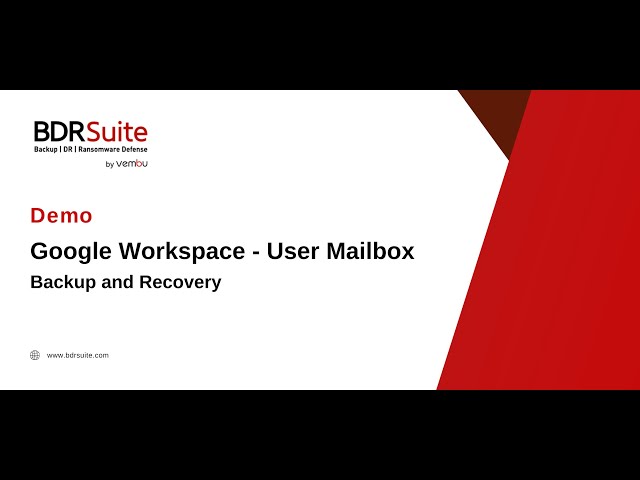 BDRSuite
Backup | DR | Ransomware Defense
by vembu

Demo

Google Workspace - User Mailbox

Backup and Recovery

www.bdrsuite.com